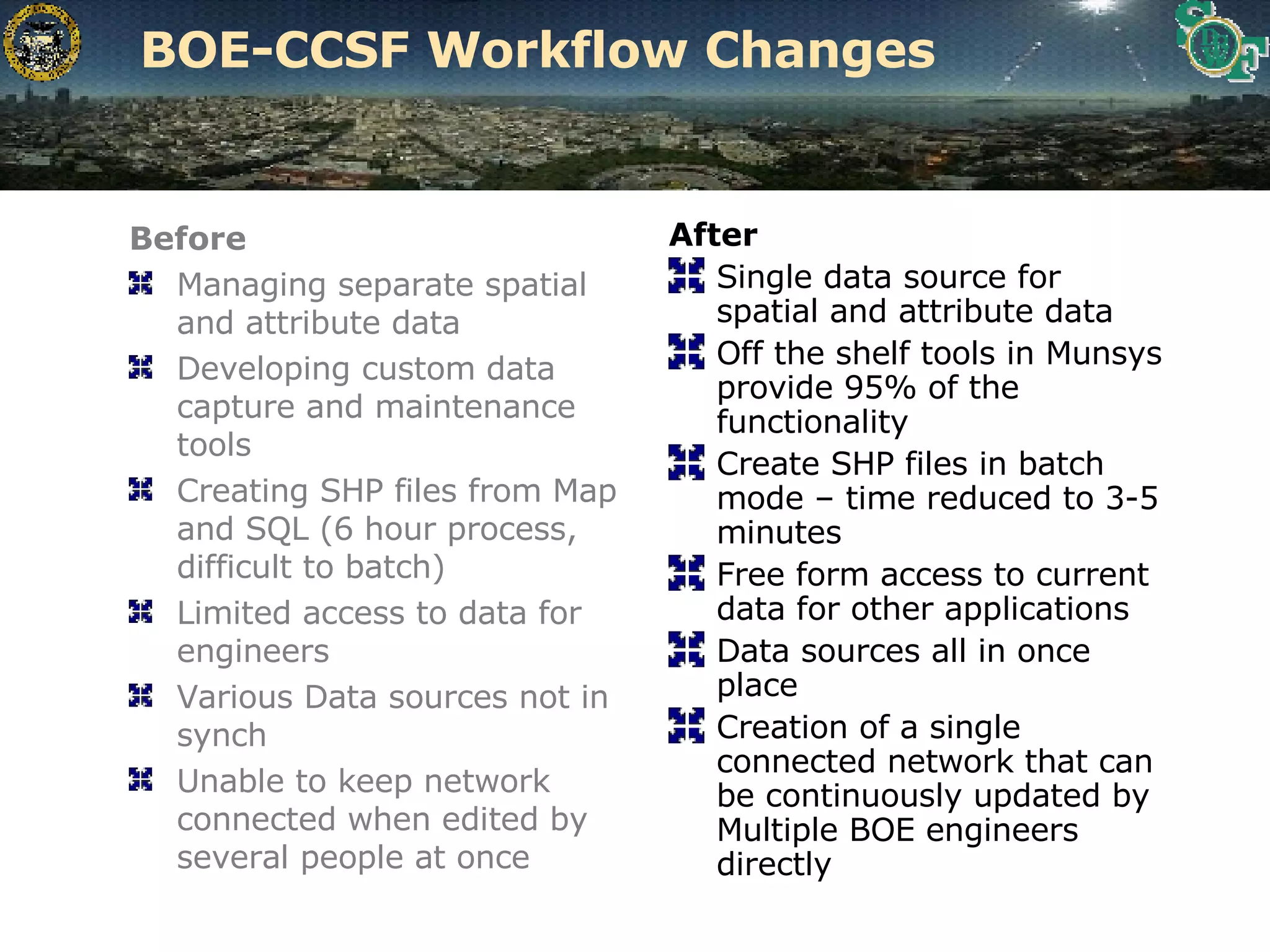 BOE-CCSF Workflow Changes

Before

Managing separate spatial and attribute data

Developing custom data capture and maintenance tools

Creating SHP files from Map and SQL (6 hour process, difficult to batch)

Limited access to data for engineers

Various Data sources not in synch

Unable to keep network connected when edited by several people at once

After

Single data source for spatial and attribute data

Off the shelf tools in Munsys provide 95% of the functionality

Create SHP files in batch mode – time reduced to 3-5 minutes

Free form access to current data for other applications

Data sources all in once place

Creation of a single connected network that can be continuously updated by Multiple BOE engineers directly